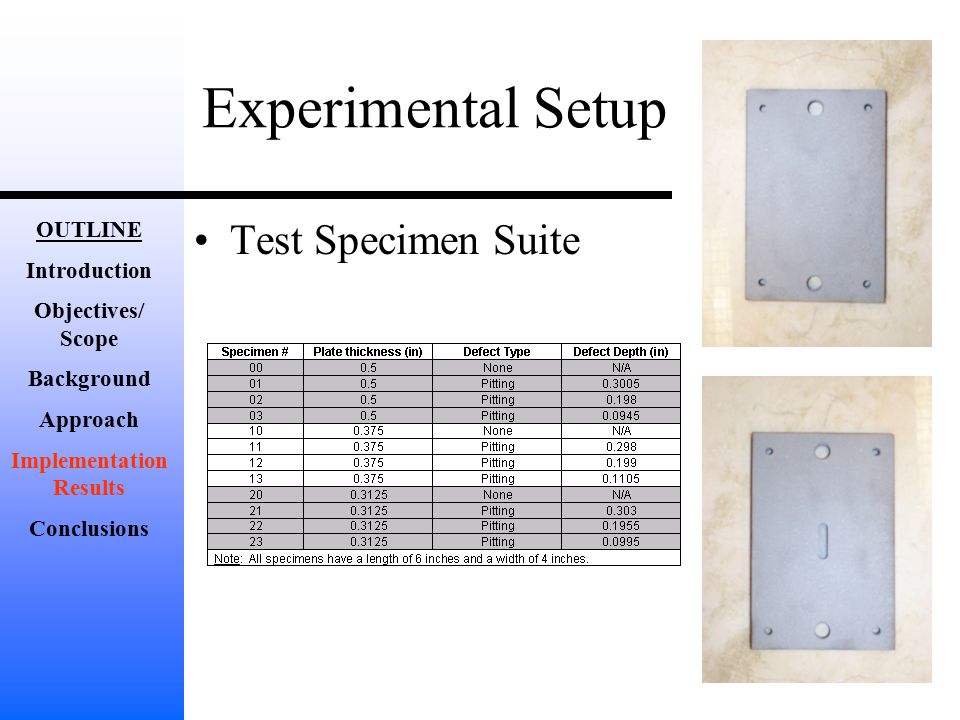 Experimental Setup

OUTLINE

Introduction

Objectives/ Scope

Background

Approach

Implementation Results

Conclusions

• Test Specimen Suite

| Specimen # | Plate thickness (in) | Defect Type | Defect Depth (in) |
|---|---|---|---|
| 00 | 0.5 | None | N/A |
| 01 | 0.5 | Pitting | 0.3005 |
| 02 | 0.5 | Pitting | 0.198 |
| 03 | 0.5 | Pitting | 0.0945 |
| 10 | 0.375 | None | N/A |
| 11 | 0.375 | Pitting | 0.298 |
| 12 | 0.375 | Pitting | 0.199 |
| 13 | 0.375 | Pitting | 0.1105 |
| 20 | 0.3125 | None | N/A |
| 21 | 0.3125 | Pitting | 0.303 |
| 22 | 0.3125 | Pitting | 0.1955 |
| 23 | 0.3125 | Pitting | 0.0995 |

Note: All specimens have a length of 6 inches and a width of 4 inches.